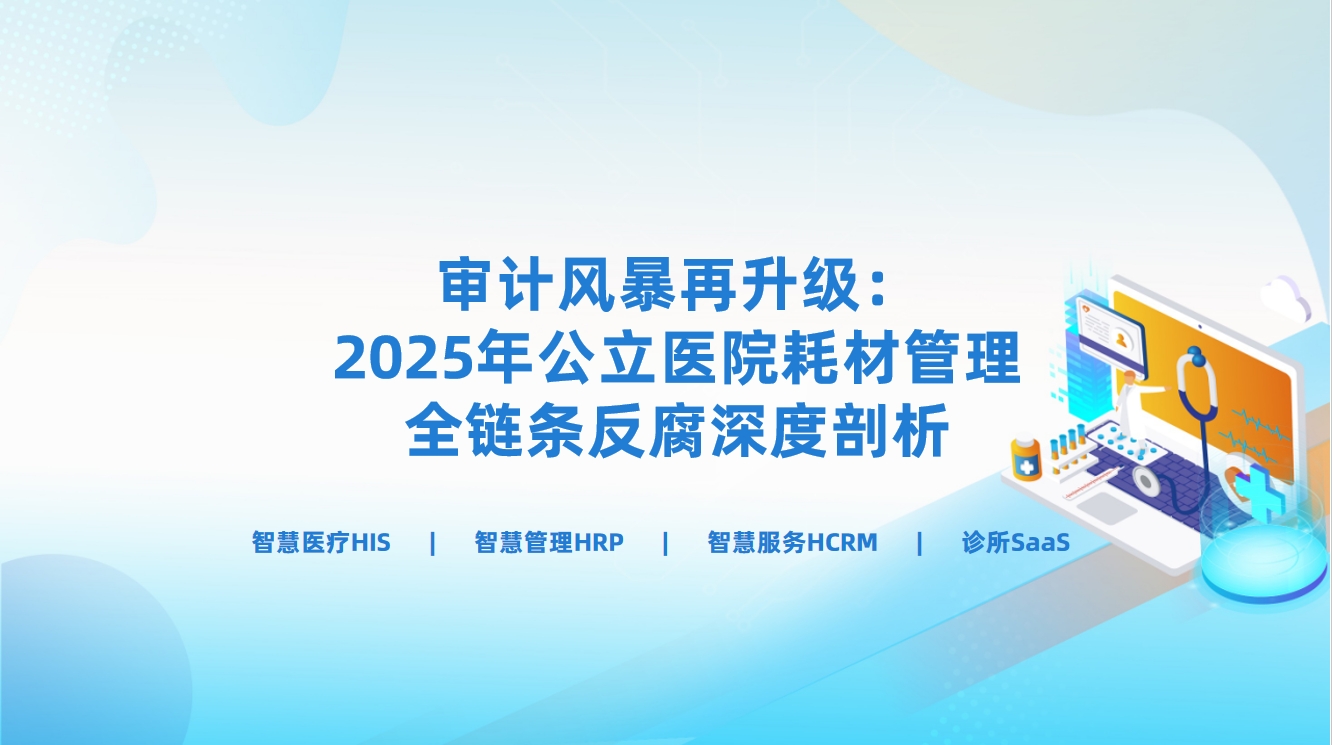 审计风暴再升级：
2025年公立医院耗材管理
全链条反腐深度剖析

智慧医疗HIS | 智慧管理HRP | 智慧服务HCRM | 诊所SaaS